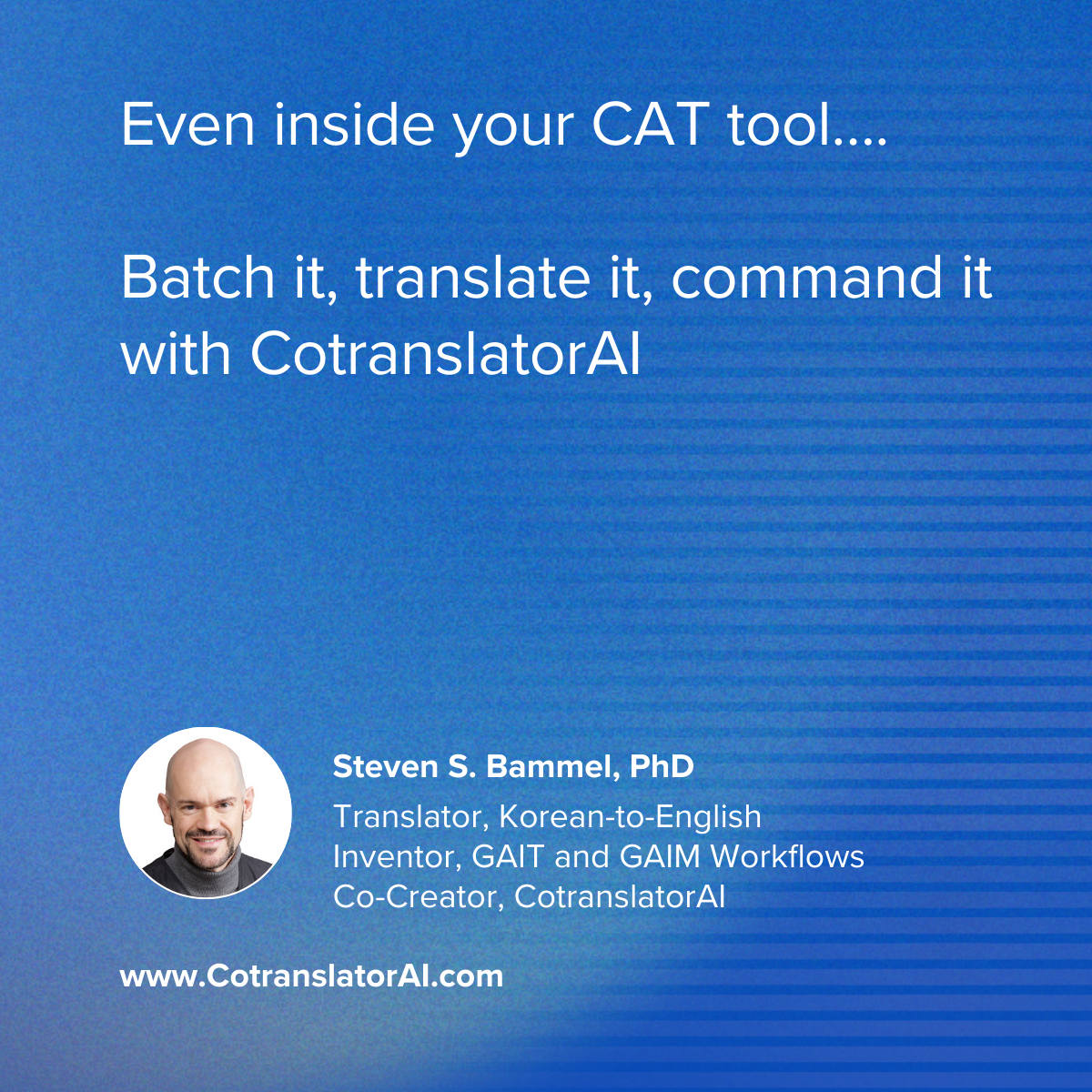 Even inside your CAT tool....

Batch it, translate it, command it with CotranslatorAI

Steven S. Bammel, PhD

Translator, Korean-to-English
Inventor, GAIT and GAIM Workflows
Co-Creator, CotranslatorAI

www.CotranslatorAI.com